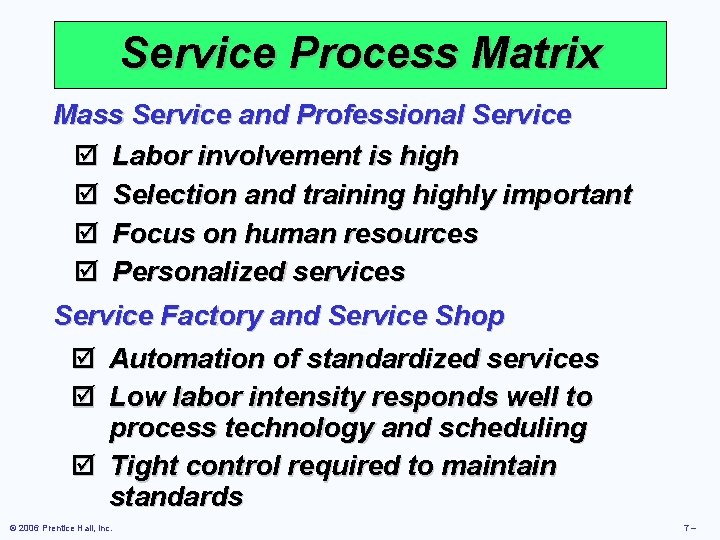 Service Process Matrix

Mass Service and Professional Service

☑ Labor involvement is high
☑ Selection and training highly important
☑ Focus on human resources
☑ Personalized services

Service Factory and Service Shop

☑ Automation of standardized services
☑ Low labor intensity responds well to process technology and scheduling
☑ Tight control required to maintain standards

© 2006 Prentice Hall, Inc.

7 –